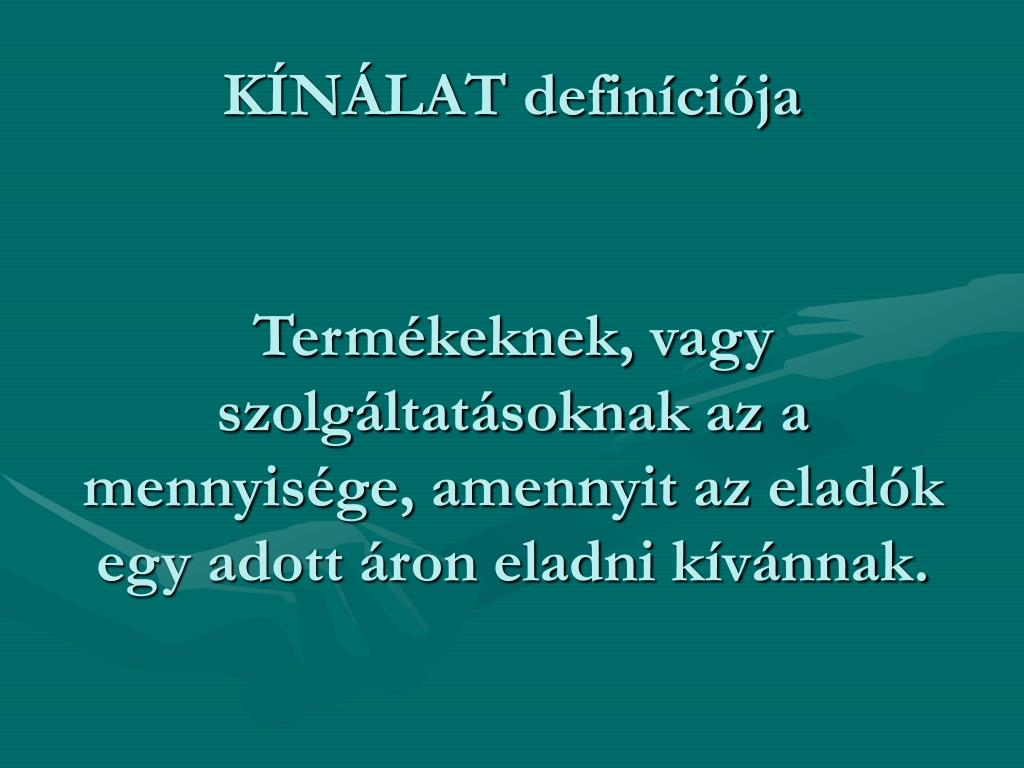 KÍNÁLAT definíciója

Termékeknek, vagy szolgáltatásoknak az a mennyisége, amennyit az eladók egy adott áron eladni kívánnak.